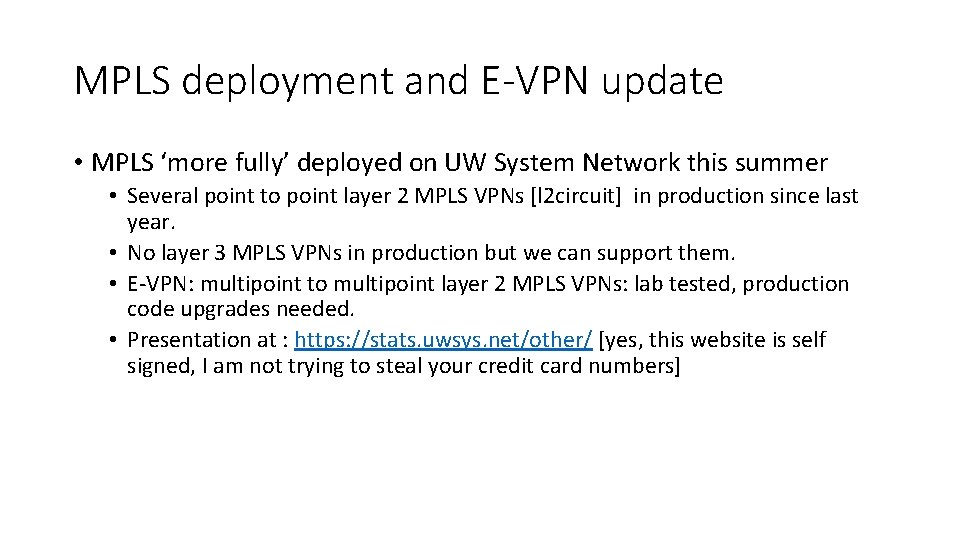 MPLS deployment and E-VPN update

• MPLS ‘more fully’ deployed on UW System Network this summer
  • Several point to point layer 2 MPLS VPNs [l2circuit] in production since last year.
  • No layer 3 MPLS VPNs in production but we can support them.
  • E-VPN: multipoint to multipoint layer 2 MPLS VPNs: lab tested, production code upgrades needed.
  • Presentation at : https://stats.uwsys.net/other/ [yes, this website is self signed, I am not trying to steal your credit card numbers]